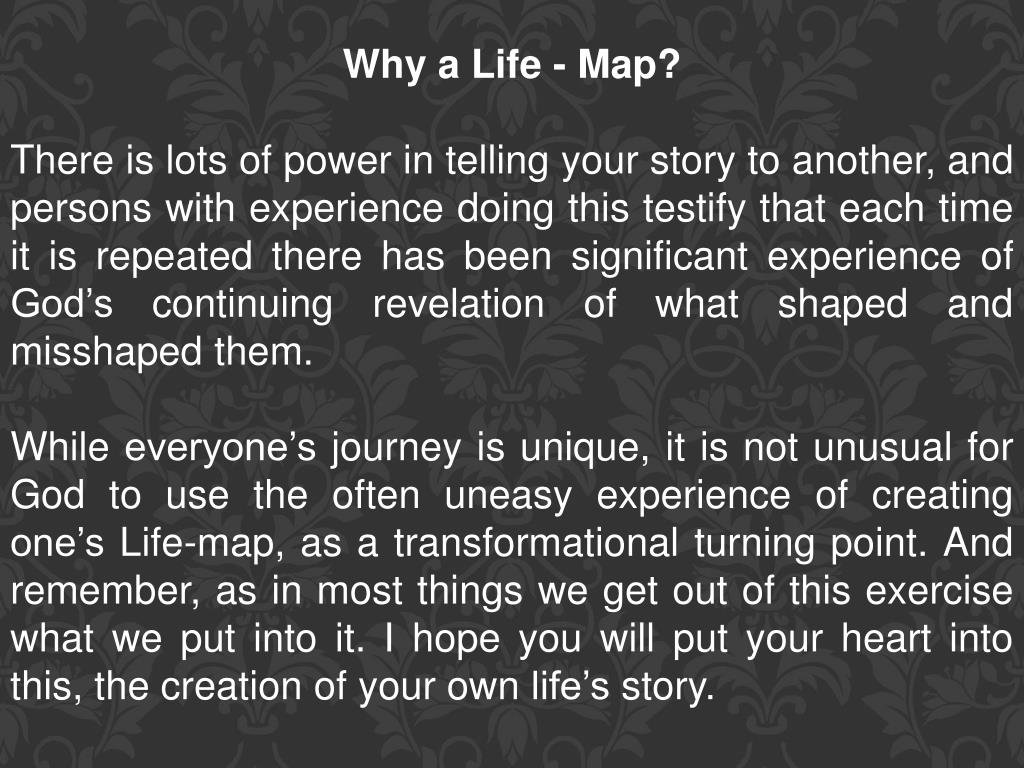 Why a Life - Map?

There is lots of power in telling your story to another, and persons with experience doing this testify that each time it is repeated there has been significant experience of God’s continuing revelation of what shaped and misshaped them.

While everyone’s journey is unique, it is not unusual for God to use the often uneasy experience of creating one’s Life-map, as a transformational turning point. And remember, as in most things we get out of this exercise what we put into it. I hope you will put your heart into this, the creation of your own life’s story.